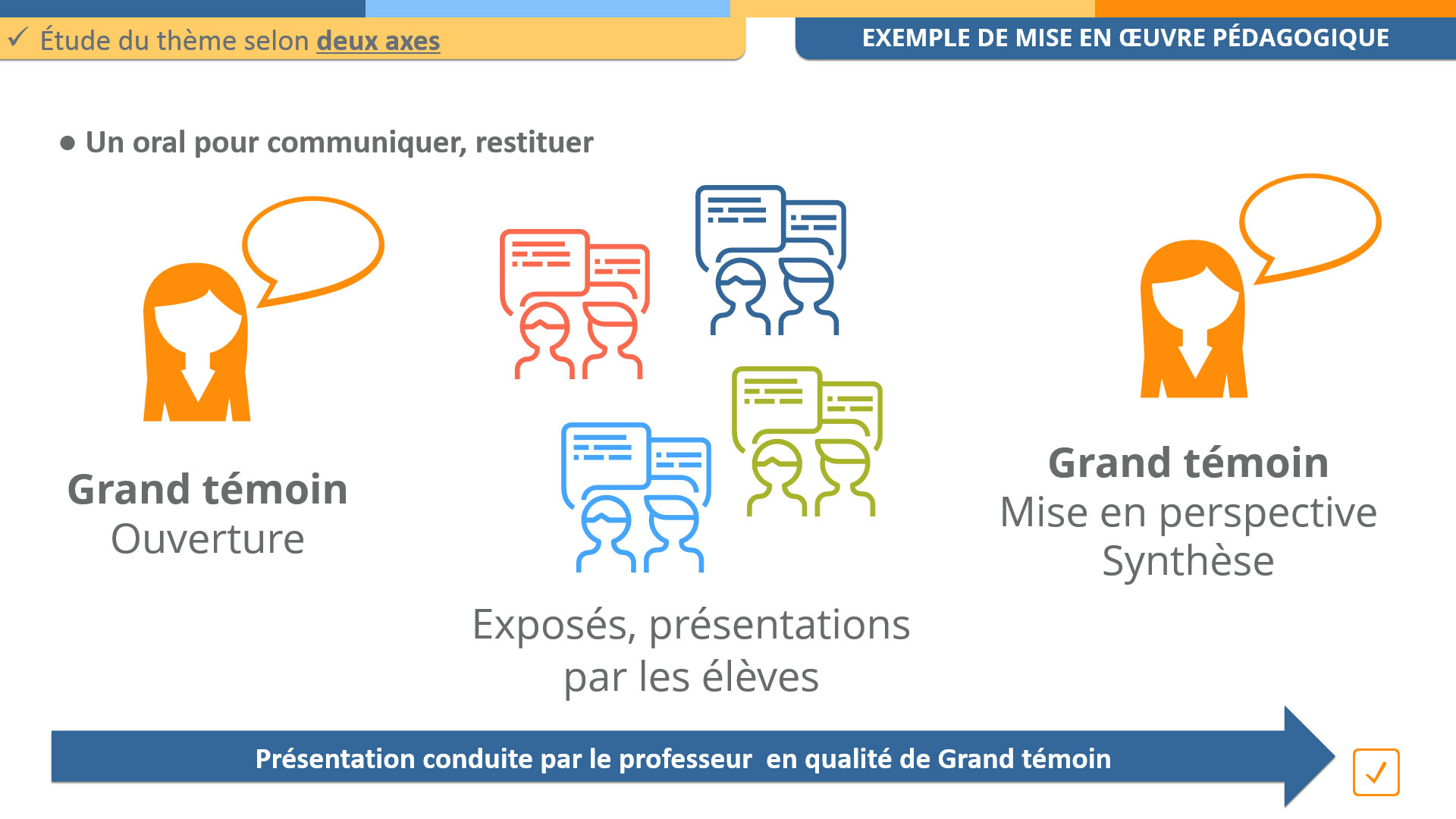 ✓ Étude du thème selon deux axes

EXEMPLE DE MISE EN ŒUVRE PÉDAGOGIQUE

● Un oral pour communiquer, restituer

Grand témoin
Ouverture

Exposés, présentations par les élèves

Grand témoin
Mise en perspective
Synthèse

Présentation conduite par le professeur en qualité de Grand témoin

✓